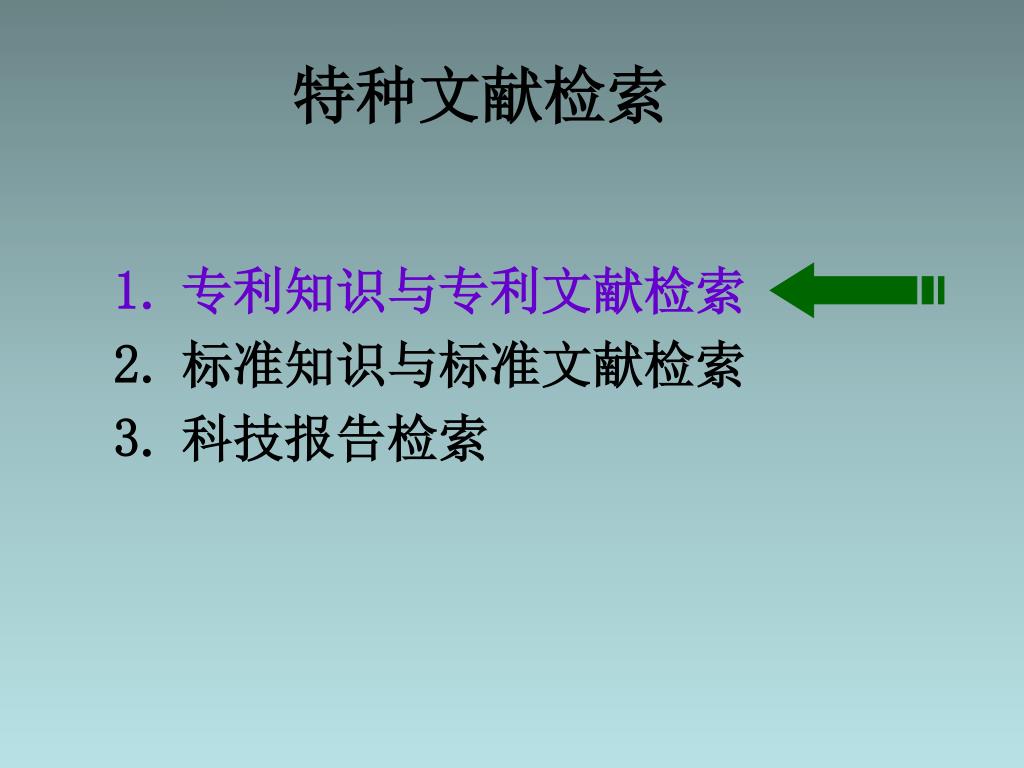 特种文献检索

1. 专利知识与专利文献检索
2. 标准知识与标准文献检索
3. 科技报告检索